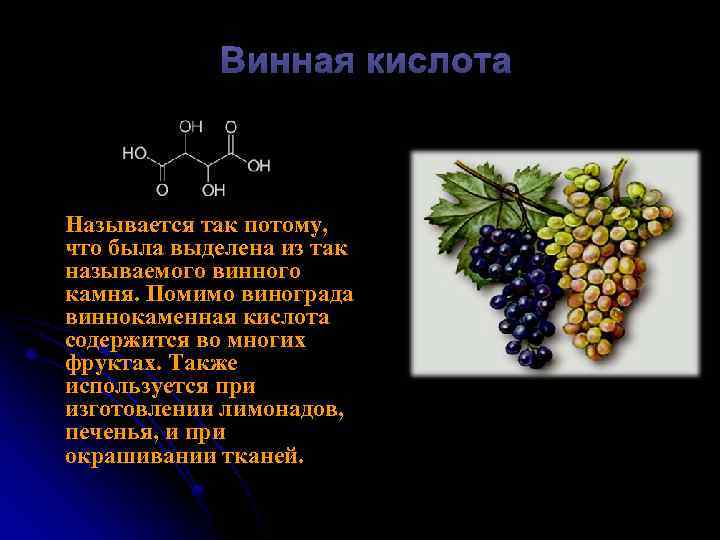 Винная кислота

OH O
HO OH
O OH

Называется так потому, что была выделена из так называемого винного камня. Помимо винограда виннокаменная кислота содержится во многих фруктах. Также используется при изготовлении лимонадов, печенья, и при окрашивании тканей.